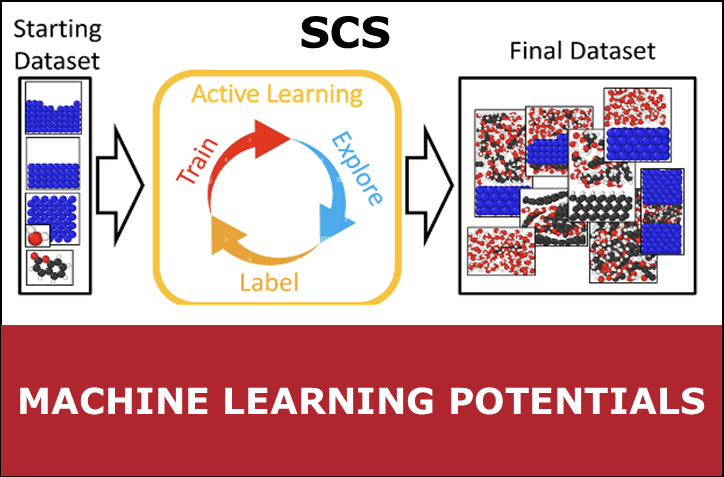 Starting Dataset

SCS

Active Learning

Train

Explore

Label

Final Dataset

MACHINE LEARNING POTENTIALS